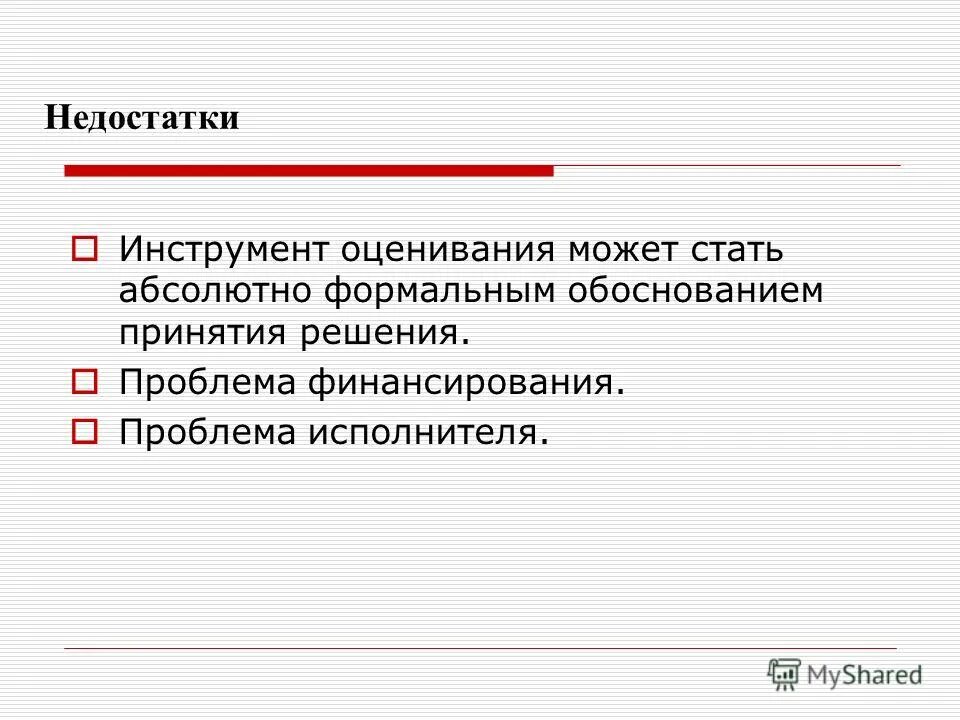 Недостатки

Инструмент оценивания может стать абсолютно формальным обоснованием принятия решения.

Проблема финансирования.

Проблема исполнителя.

MyShared